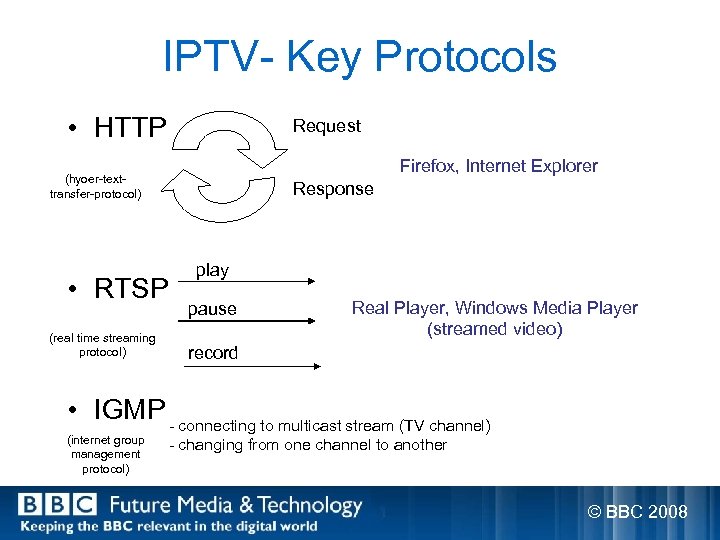 IPTV- Key Protocols

• HTTP

(hyoer-text-transfer-protocol)

Request

Response

Firefox, Internet Explorer

• RTSP

(real time streaming protocol)

play

pause

record

Real Player, Windows Media Player (streamed video)

• IGMP

(internet group management protocol)

- connecting to multicast stream (TV channel)
- changing from one channel to another

BBC Future Media & Technology
Keeping the BBC relevant in the digital world

© BBC 2008